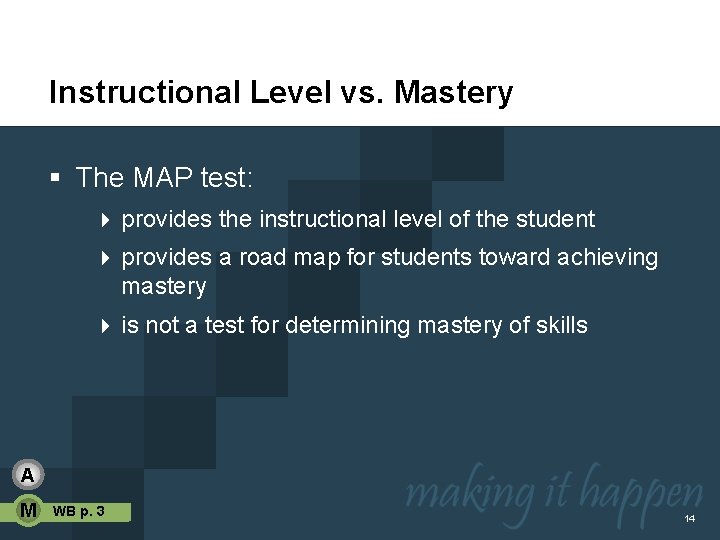 Instructional Level vs. Mastery

▪ The MAP test:

provides the instructional level of the student

provides a road map for students toward achieving mastery

is not a test for determining mastery of skills

A

M WB p. 3

making it happen

14